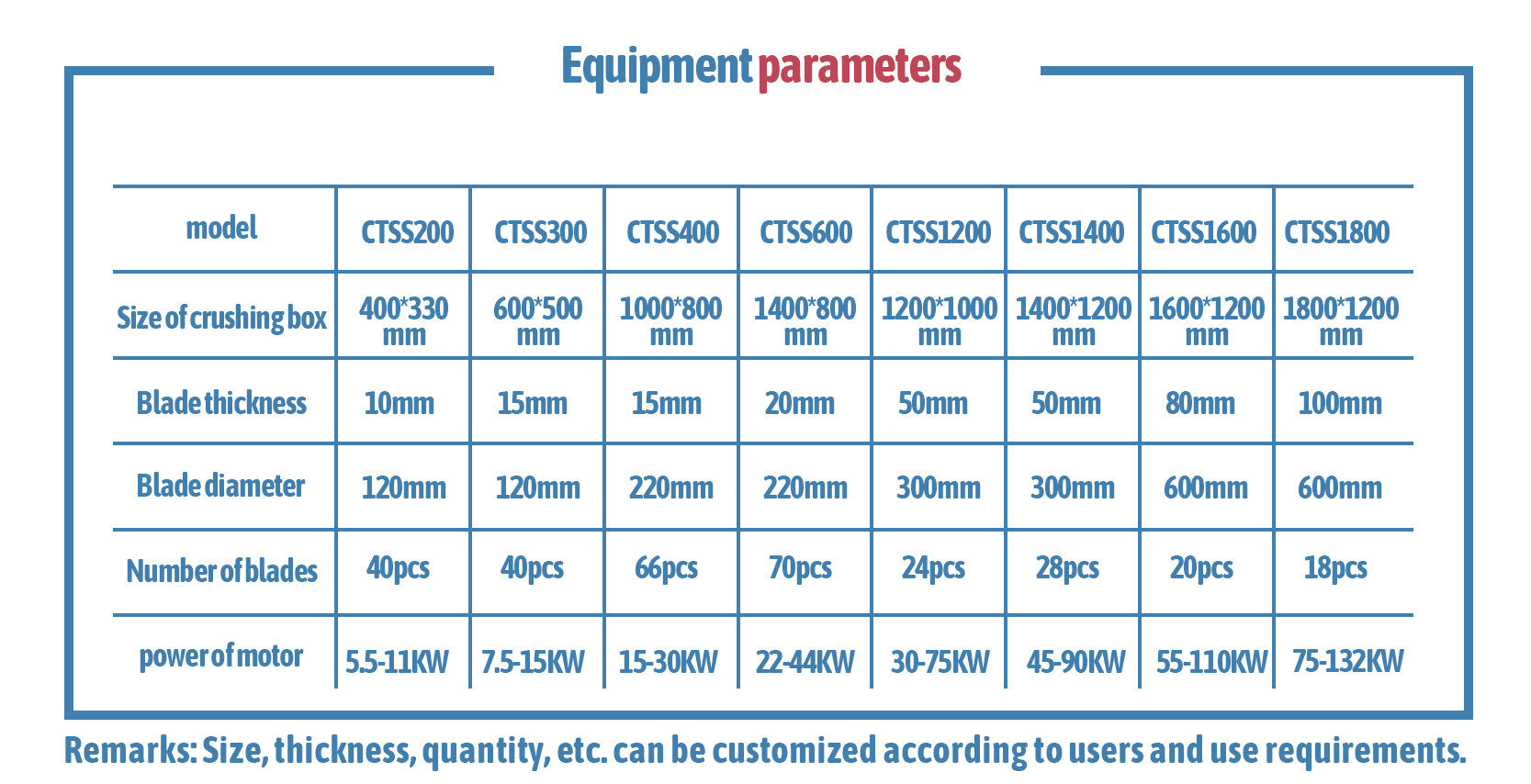 Equipment parameters

| model | CTSS200 | CTSS300 | CTSS400 | CTSS600 | CTSS1200 | CTSS1400 | CTSS1600 | CTSS1800 |
|---|---|---|---|---|---|---|---|---|
| Size of crushing box | 400*330 mm | 600*500 mm | 1000*800 mm | 1400*800 mm | 1200*1000 mm | 1400*1200 mm | 1600*1200 mm | 1800*1200 mm |
| Blade thickness | 10mm | 15mm | 15mm | 20mm | 50mm | 50mm | 80mm | 100mm |
| Blade diameter | 120mm | 120mm | 220mm | 220mm | 300mm | 300mm | 600mm | 600mm |
| Number of blades | 40pcs | 40pcs | 66pcs | 70pcs | 24pcs | 28pcs | 20pcs | 18pcs |
| power of motor | 5.5-11KW | 7.5-15KW | 15-30KW | 22-44KW | 30-75KW | 45-90KW | 55-110KW | 75-132KW |

Remarks: Size, thickness, quantity, etc. can be customized according to users and use requirements.